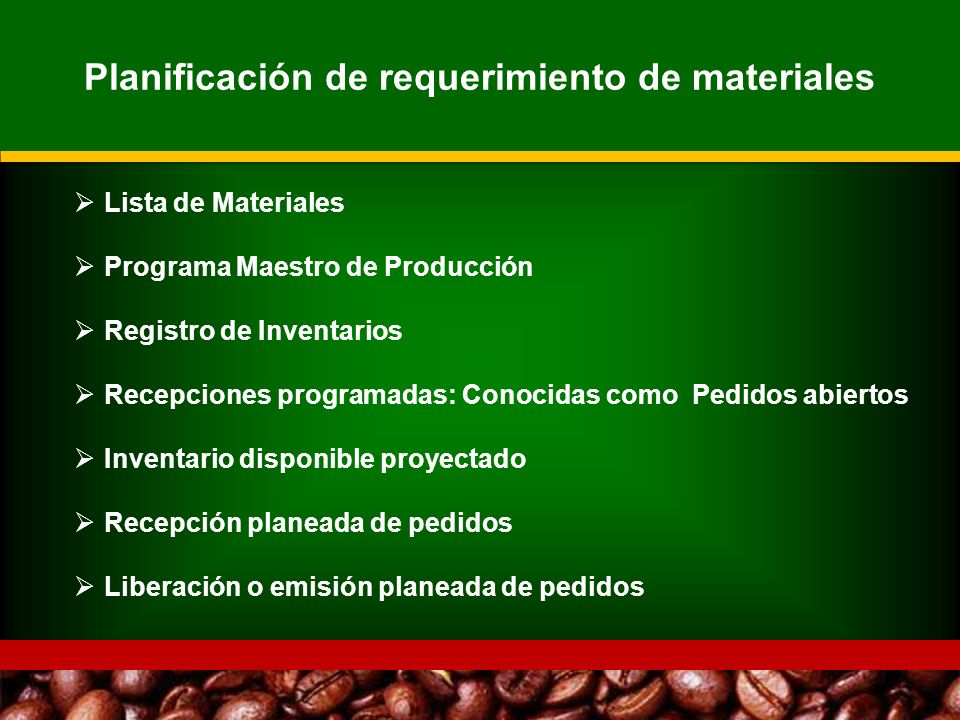 Planificación de requerimiento de materiales

➢ Lista de Materiales

➢ Programa Maestro de Producción

➢ Registro de Inventarios

➢ Recepciones programadas: Conocidas como Pedidos abiertos

➢ Inventario disponible proyectado

➢ Recepción planeada de pedidos

➢ Liberación o emisión planeada de pedidos